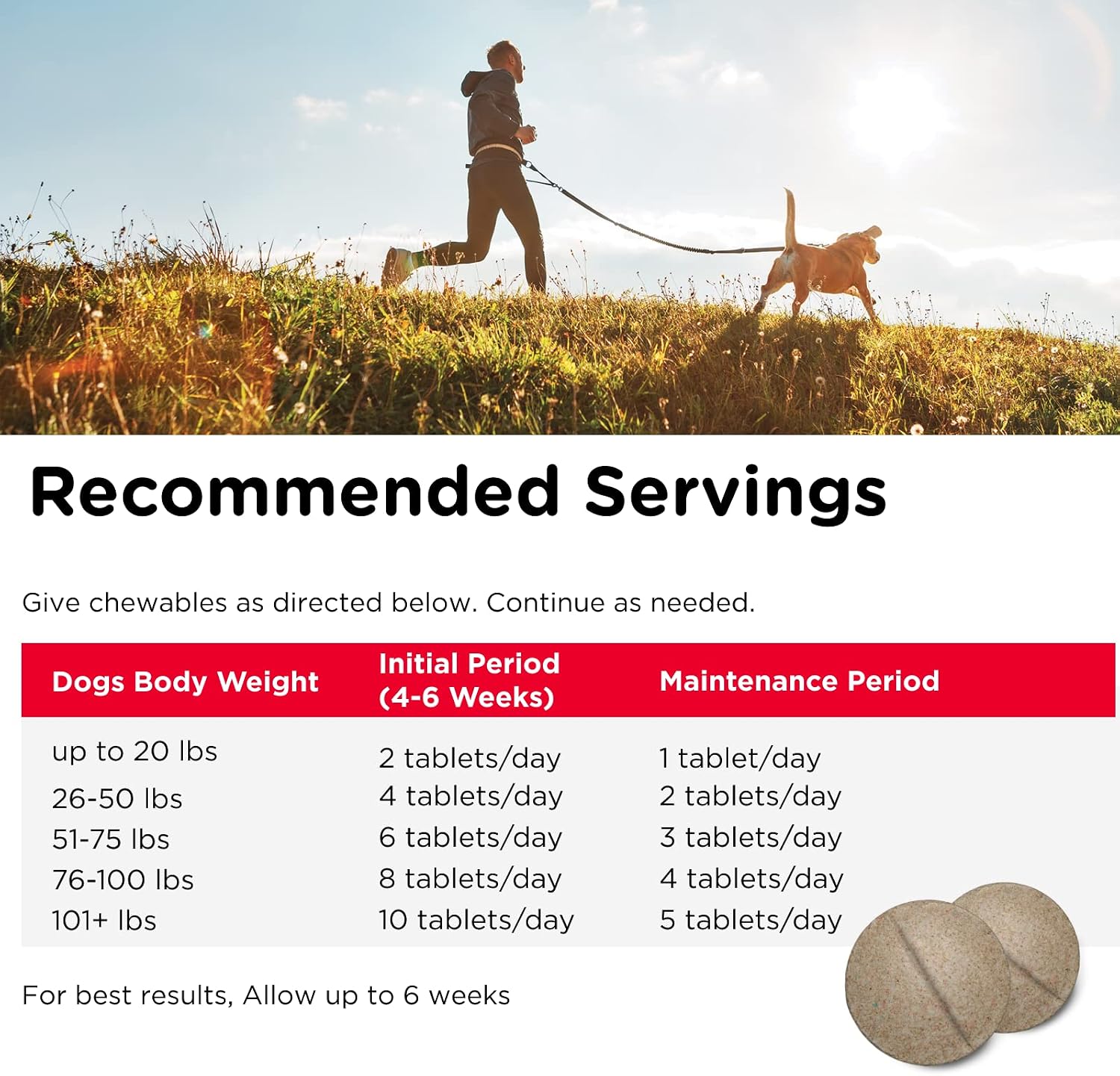 Recommended Servings

Give chewables as directed below. Continue as needed.

| Dogs Body Weight | Initial Period (4-6 Weeks) | Maintenance Period |
|---|---|---|
| up to 20 lbs | 2 tablets/day | 1 tablet/day |
| 26-50 lbs | 4 tablets/day | 2 tablets/day |
| 51-75 lbs | 6 tablets/day | 3 tablets/day |
| 76-100 lbs | 8 tablets/day | 4 tablets/day |
| 101+ lbs | 10 tablets/day | 5 tablets/day |

For best results, Allow up to 6 weeks